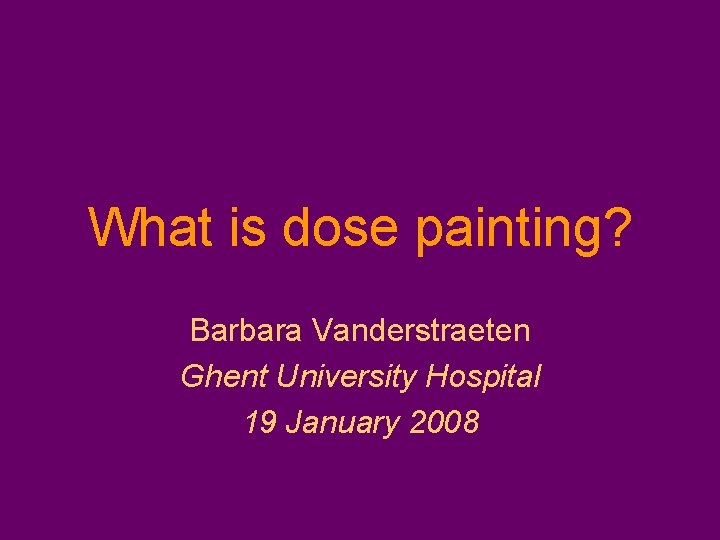 What is dose painting?

Barbara Vanderstraeten

Ghent University Hospital

19 January 2008